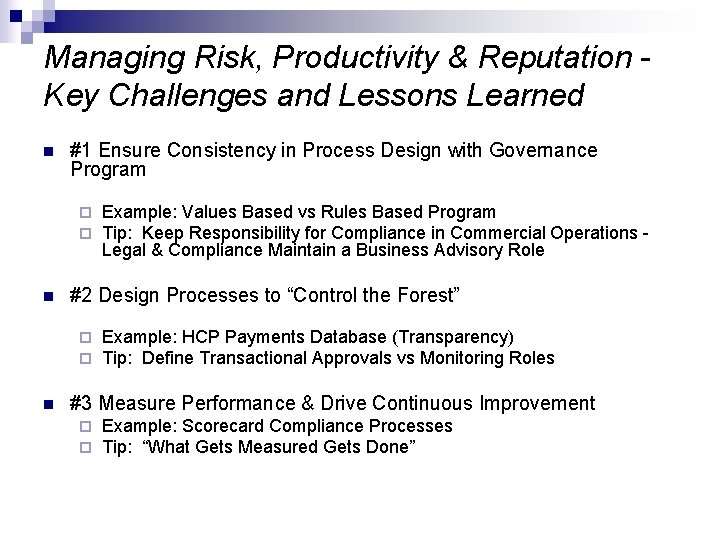 Managing Risk, Productivity & Reputation - Key Challenges and Lessons Learned

#1 Ensure Consistency in Process Design with Governance Program

Example: Values Based vs Rules Based Program
Tip: Keep Responsibility for Compliance in Commercial Operations - Legal & Compliance Maintain a Business Advisory Role

#2 Design Processes to “Control the Forest”

Example: HCP Payments Database (Transparency)
Tip: Define Transactional Approvals vs Monitoring Roles

#3 Measure Performance & Drive Continuous Improvement
Example: Scorecard Compliance Processes
Tip: “What Gets Measured Gets Done”